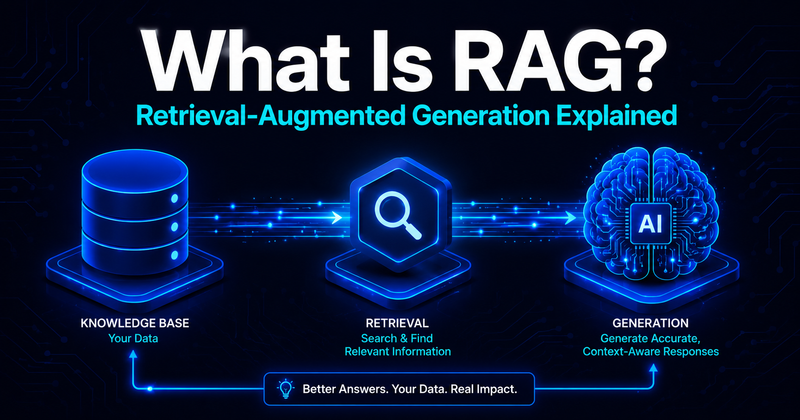 What Is RAG?
Retrieval-Augmented Generation Explained

AI

KNOWLEDGE BASE
Your Data

RETRIEVAL
Search & Find
Relevant Information

GENERATION
Generate Accurate,
Context-Aware Responses

Better Answers. Your Data. Real Impact.